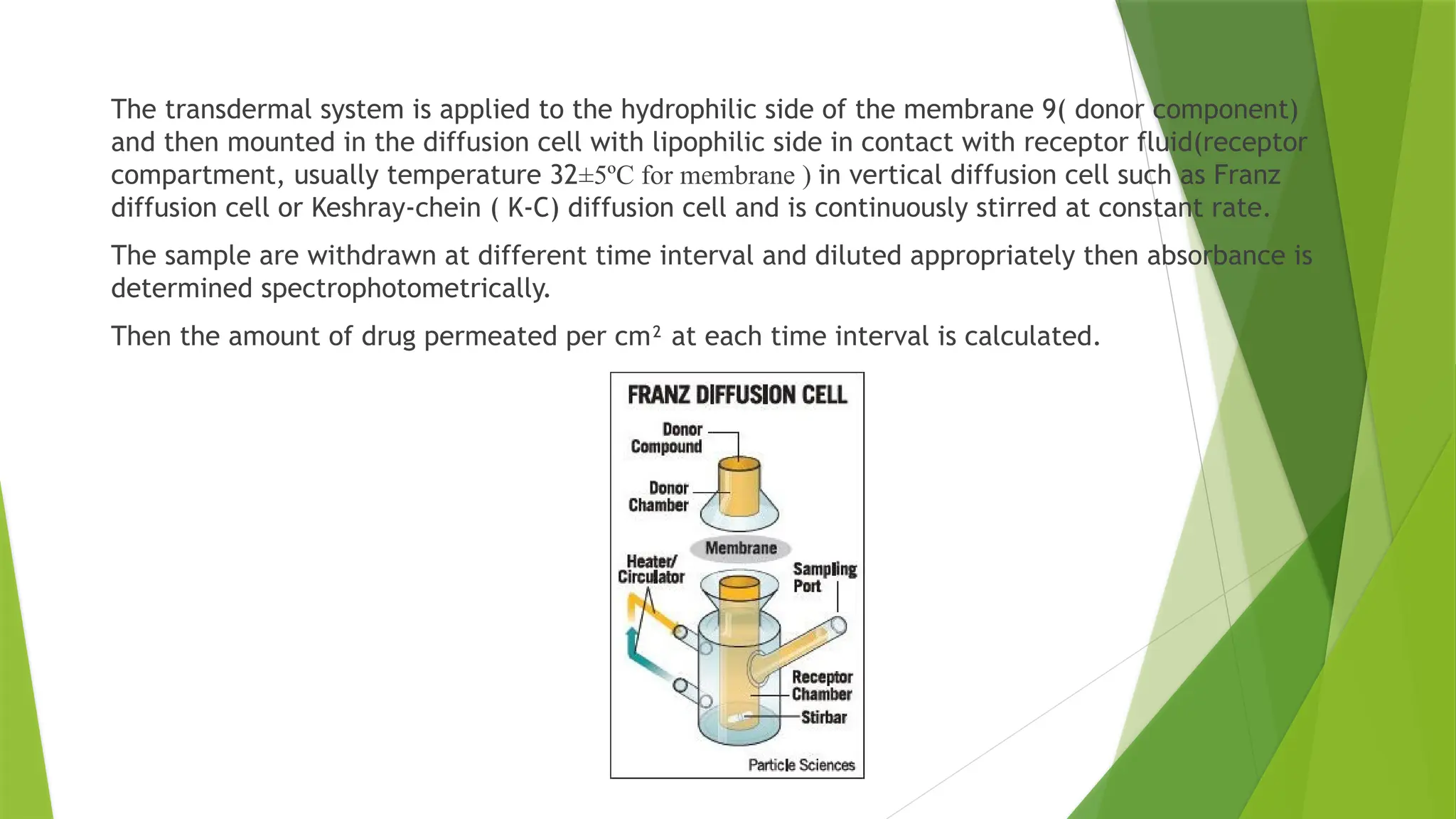 The transdermal system is applied to the hydrophilic side of the membrane 9( donor component) and then mounted in the diffusion cell with lipophilic side in contact with receptor fluid(receptor compartment, usually temperature 32±5ºC for membrane ) in vertical diffusion cell such as Franz diffusion cell or Keshray-chein ( K-C) diffusion cell and is continuously stirred at constant rate.

The sample are withdrawn at different time interval and diluted appropriately then absorbance is determined spectrophotometrically.

Then the amount of drug permeated per cm² at each time interval is calculated.

FRANZ DIFFUSION CELL

Donor Compound

Donor Chamber

Membrane

Heater/ Circulator

Sampling Port

Receptor Chamber

Stirbar

Particle Sciences